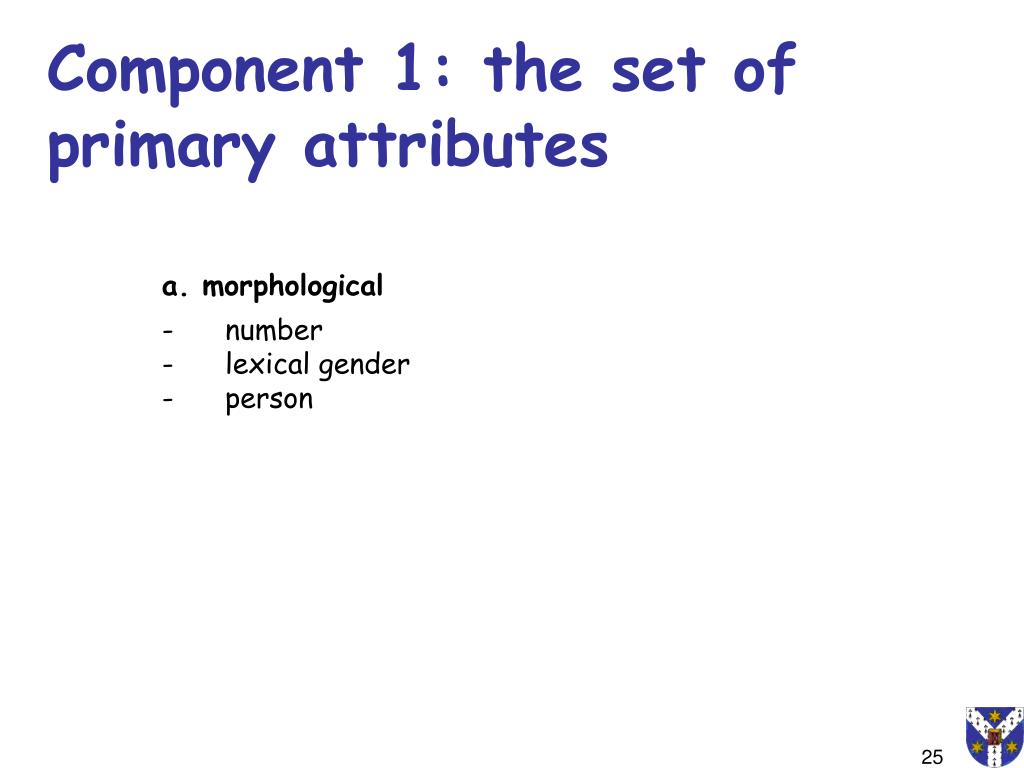 Component 1: the set of primary attributes

a. morphological

- number
- lexical gender
- person

25